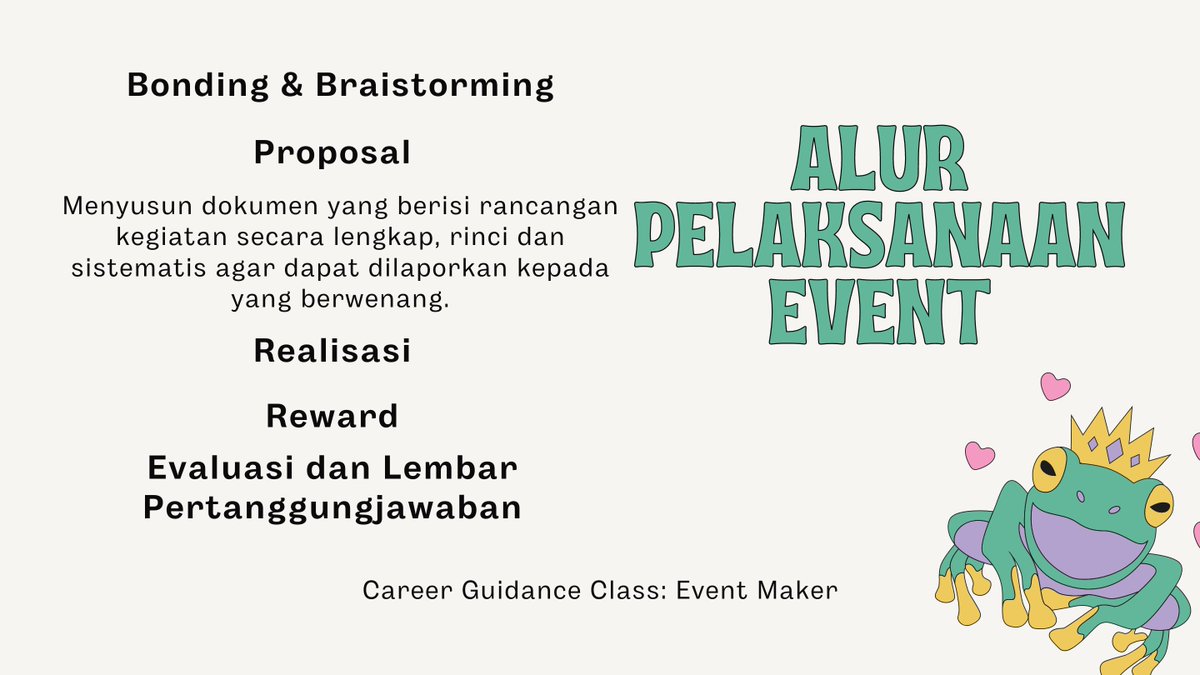 Bonding & Braistorming

Proposal

Menyusun dokumen yang berisi rancangan kegiatan secara lengkap, rinci dan sistematis agar dapat dilaporkan kepada yang berwenang.

Realisasi

Reward

Evaluasi dan Lembar Pertanggungjawaban

ALUR PELAKSANAAN EVENT

Career Guidance Class: Event Maker